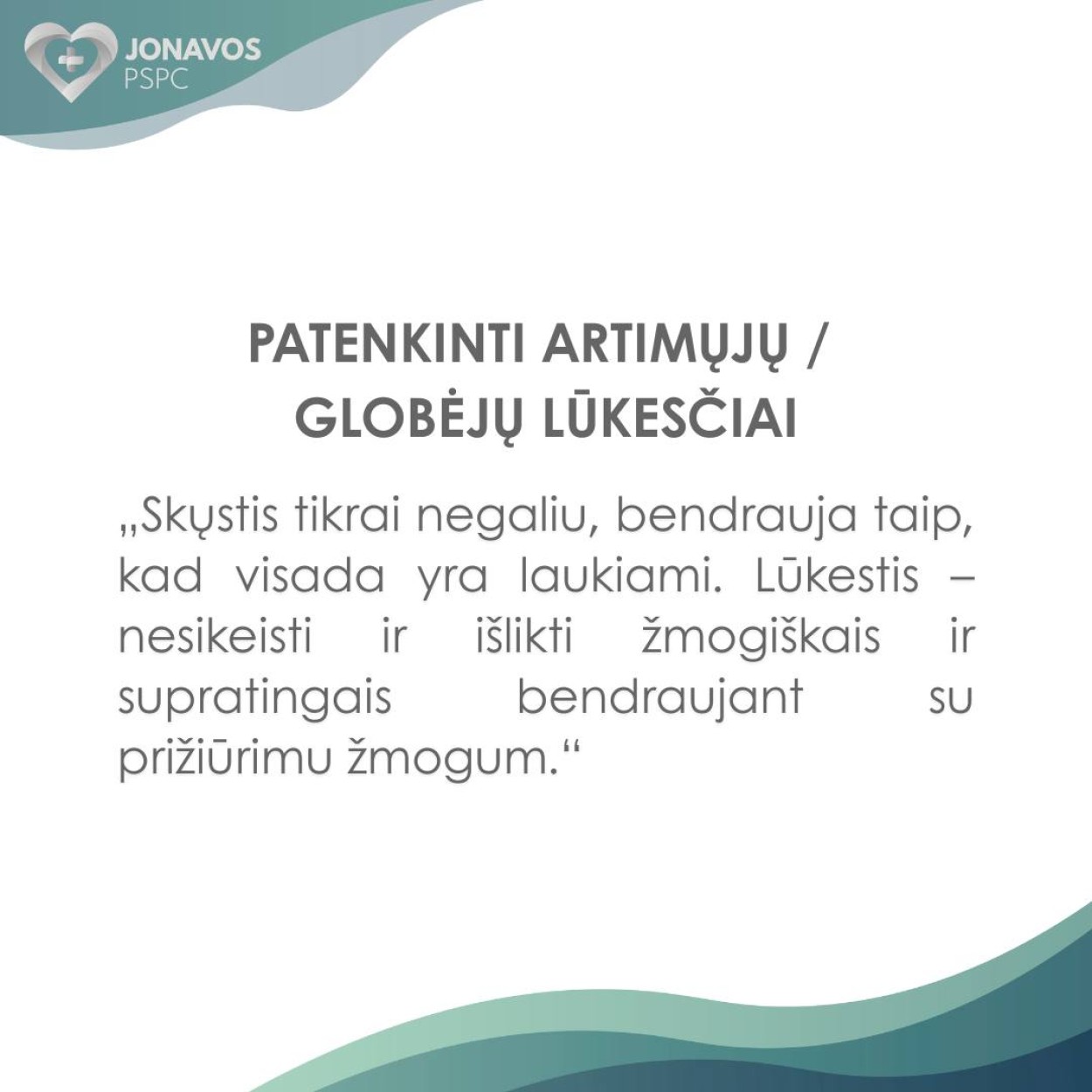 JONAVOS
PSPC

PATENKINTI ARTIMŲJŲ / GLOBĖJŲ LŪKESČIAI

„Skųstis tikrai negaliu, bendrauja taip, kad visada yra laukiami. Lūkestis – nesikeisti ir išlikti žmogiškais ir supratingais bendraujant su prižiūrimu žmogum.“